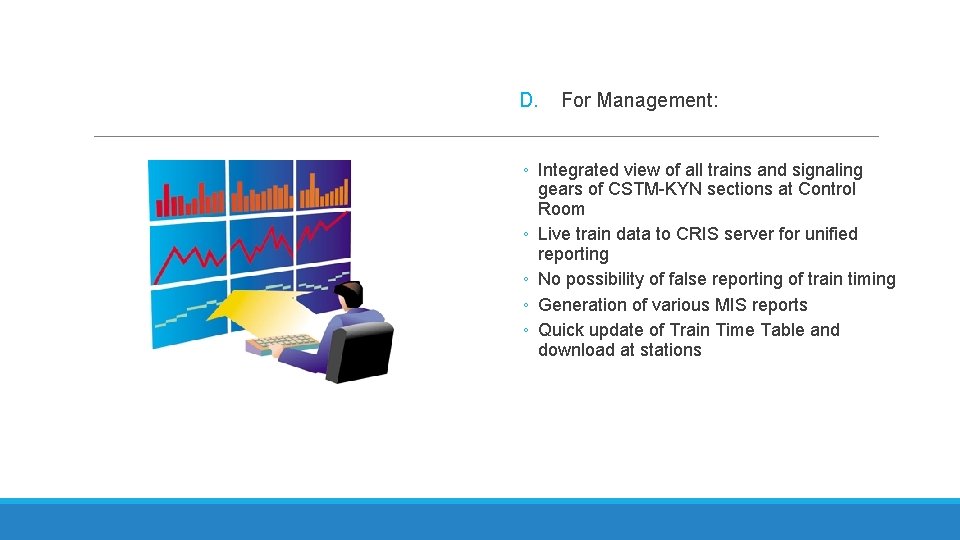 D. For Management:

◦ Integrated view of all trains and signaling gears of CSTM-KYN sections at Control Room
◦ Live train data to CRIS server for unified reporting
◦ No possibility of false reporting of train timing
◦ Generation of various MIS reports
◦ Quick update of Train Time Table and download at stations